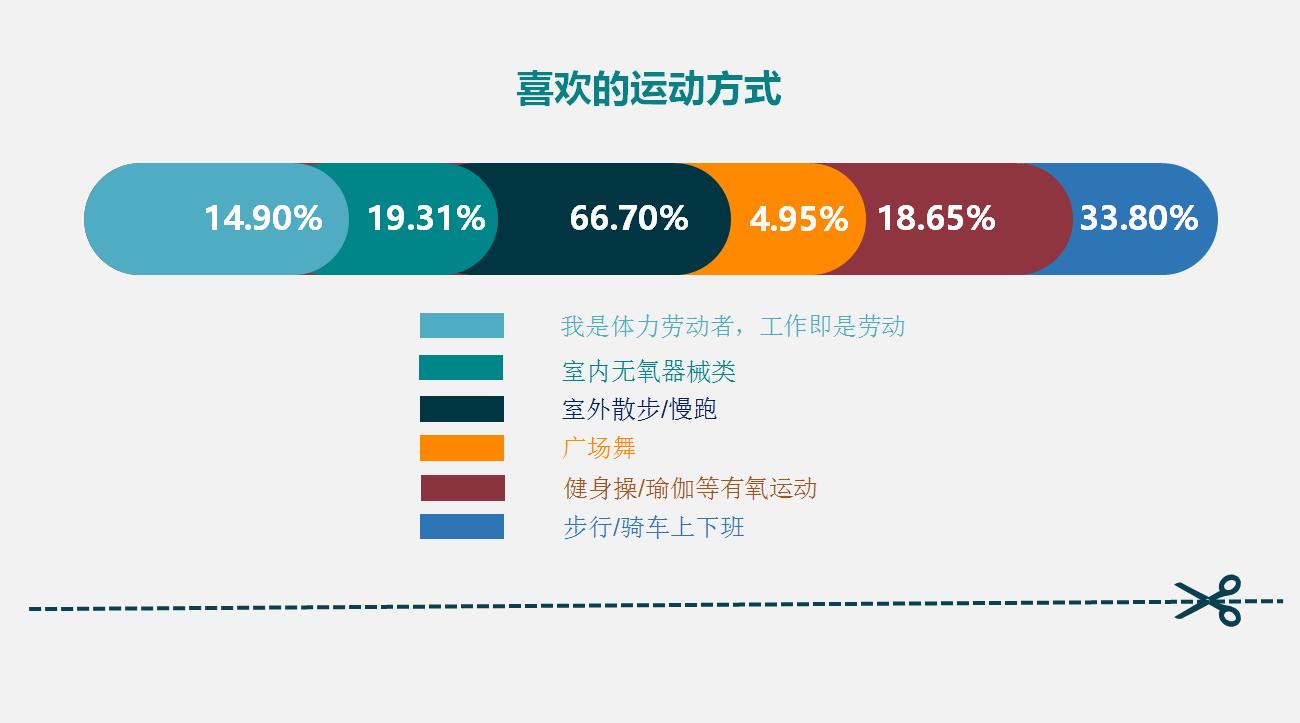 喜欢的运动方式

14.90% 19.31% 66.70% 4.95% 18.65% 33.80%

我是体力劳动者，工作即是劳动
室内无氧器械类
室外散步/慢跑
广场舞
健身操/瑜伽等有氧运动
步行/骑车上下班